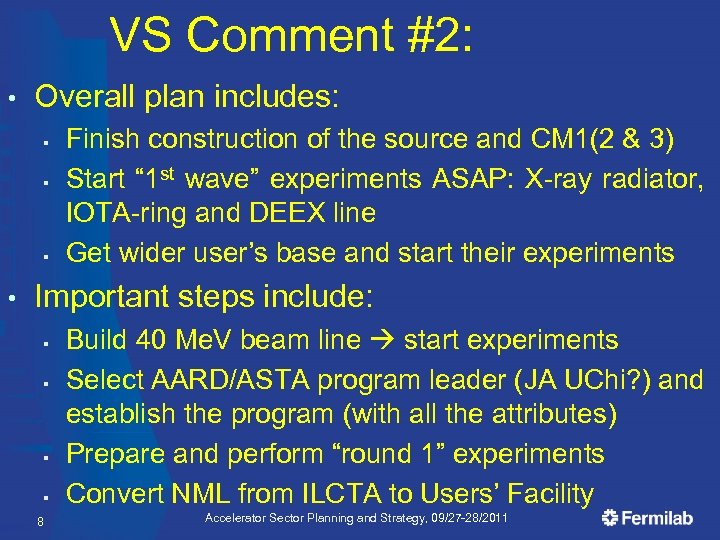 VS Comment #2:

• Overall plan includes:
  ▪ Finish construction of the source and CM1(2 & 3)
  ▪ Start “1$^{st}$ wave” experiments ASAP: X-ray radiator, IOTA-ring and DEEX line
  ▪ Get wider user’s base and start their experiments

• Important steps include:
  ▪ Build 40 MeV beam line → start experiments
  ▪ Select AARD/ASTA program leader (JA UChi?) and establish the program (with all the attributes)
  ▪ Prepare and perform “round 1” experiments
  ▪ Convert NML from ILCTA to Users’ Facility

8
Accelerator Sector Planning and Strategy, 09/27-28/2011
Fermilab